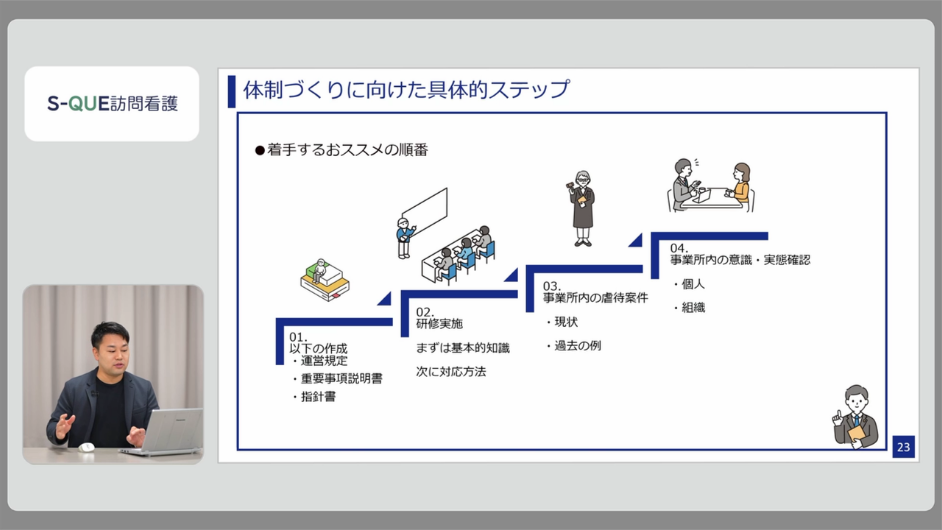 S-QUE訪問看護

体制づくりに向けた具体的ステップ

●着手するおススメの順番

01.
以下の作成
・運営規定
・重要事項説明書
・指針書

02.
研修実施
まずは基本的知識
次に対応方法

03.
事業所内の虐待案件
・現状
・過去の例

04.
事業所内の意識・実態確認
・個人
・組織

23